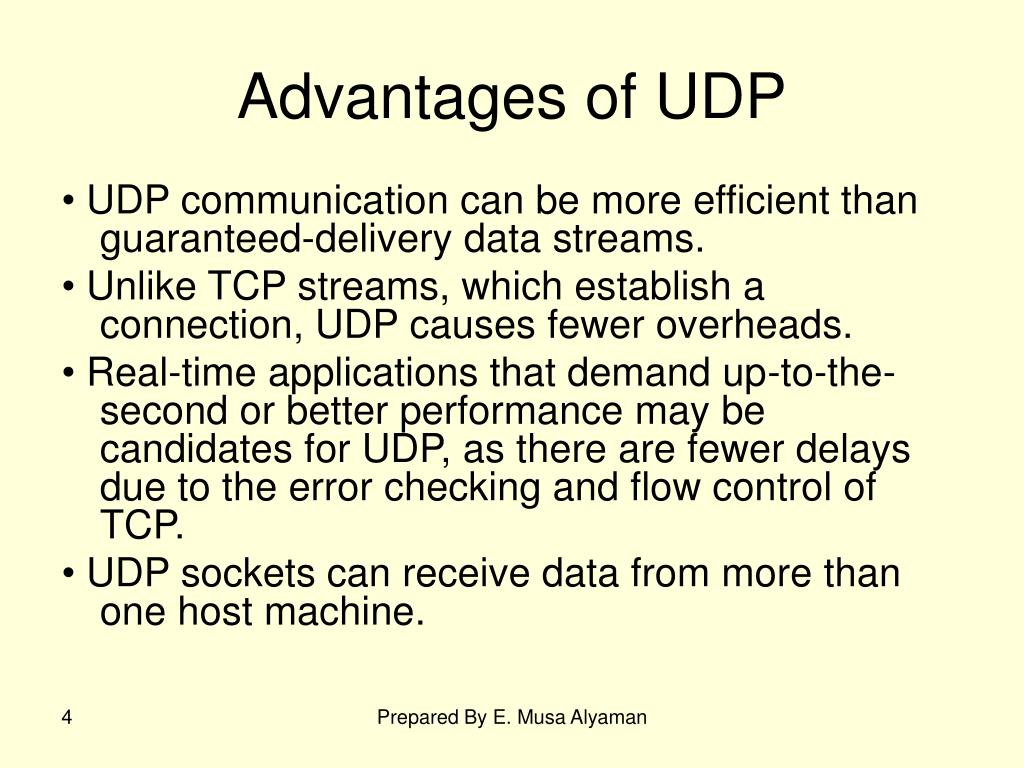 Advantages of UDP

• UDP communication can be more efficient than guaranteed-delivery data streams.

• Unlike TCP streams, which establish a connection, UDP causes fewer overheads.

• Real-time applications that demand up-to-the-second or better performance may be candidates for UDP, as there are fewer delays due to the error checking and flow control of TCP.

• UDP sockets can receive data from more than one host machine.

4

Prepared By E. Musa Alyaman